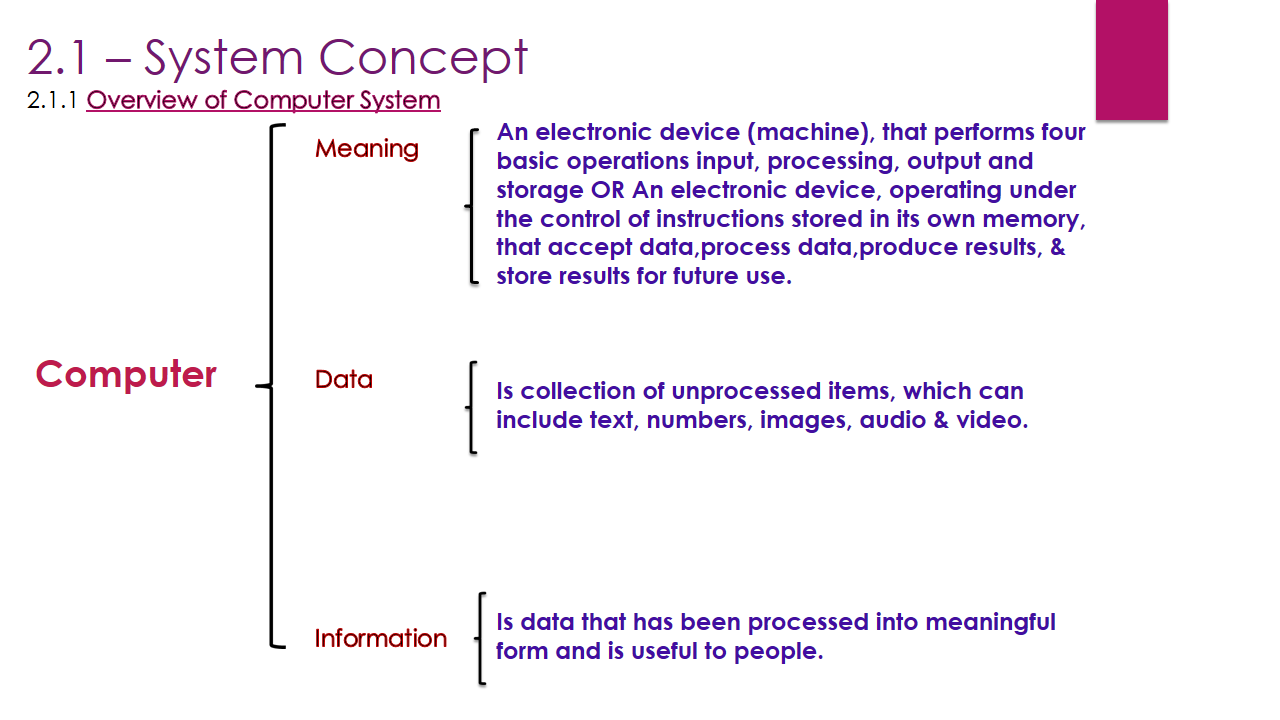 2.1 – System Concept
2.1.1 Overview of Computer System

Computer

Meaning

An electronic device (machine), that performs four basic operations input, processing, output and storage OR An electronic device, operating under the control of instructions stored in its own memory, that accept data,process data,produce results, & store results for future use.

Data

Is collection of unprocessed items, which can include text, numbers, images, audio & video.

Information

Is data that has been processed into meaningful form and is useful to people.